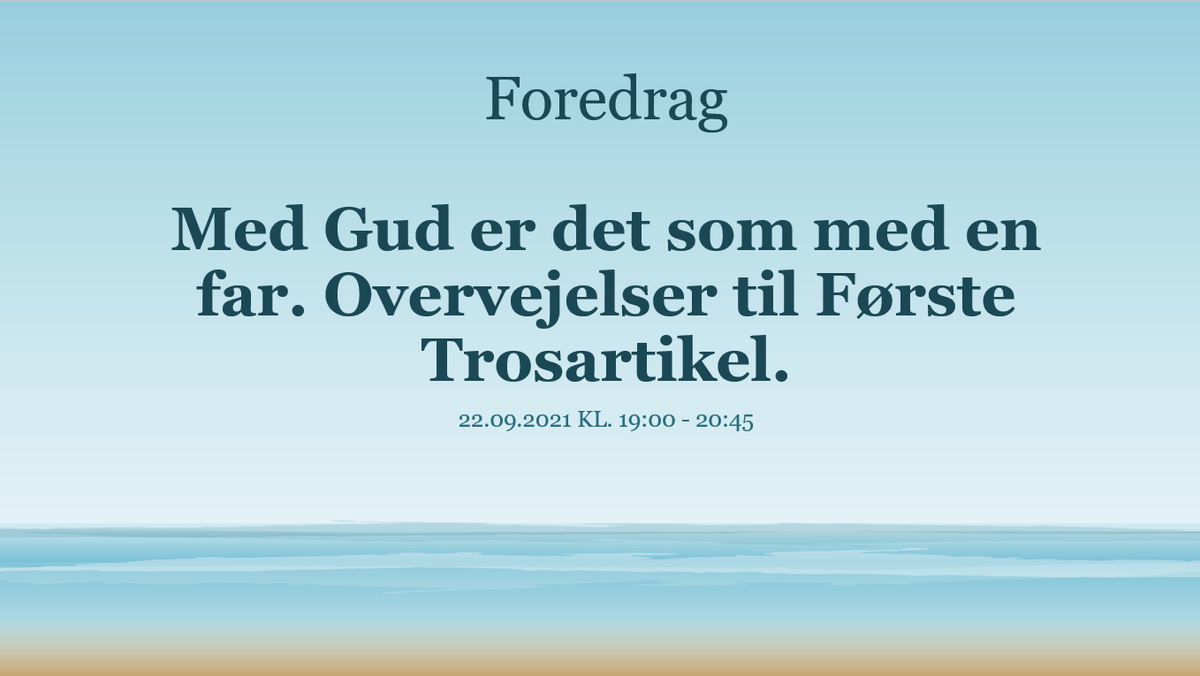 Foredrag

Med Gud er det som med en far. Overvejelser til Første Trosartikel.

22.09.2021 KL. 19:00 - 20:45